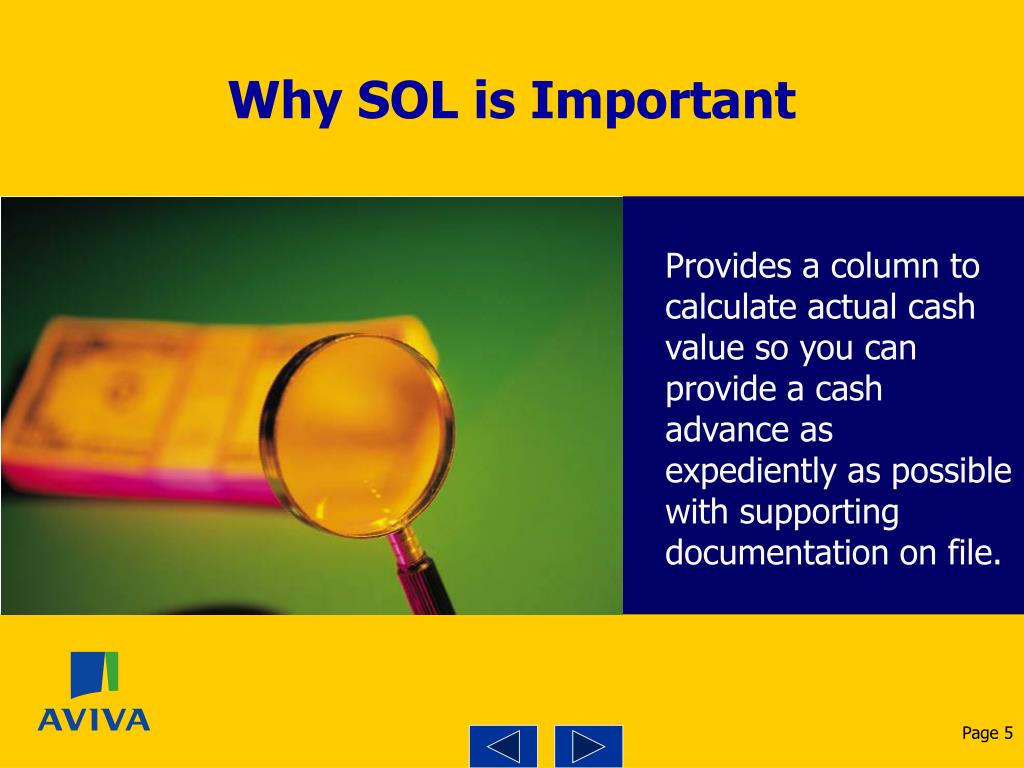 Why SOL is Important

Provides a column to calculate actual cash value so you can provide a cash advance as expediently as possible with supporting documentation on file.

AVIVA

Page 5